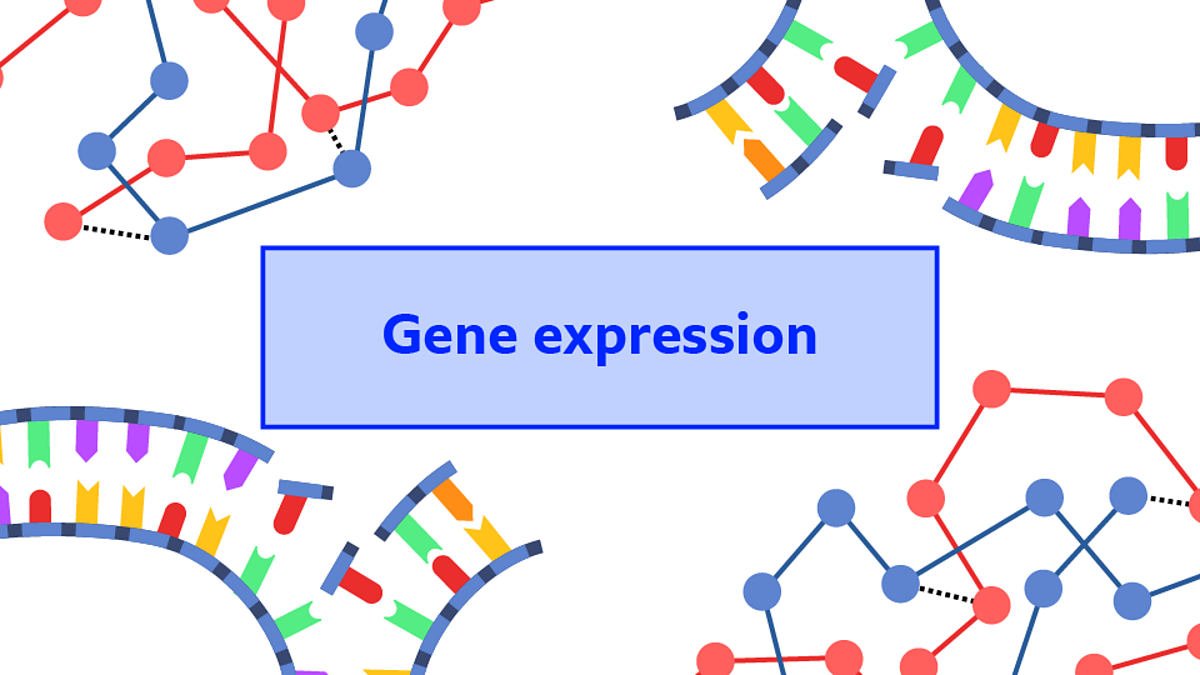 Gene expression